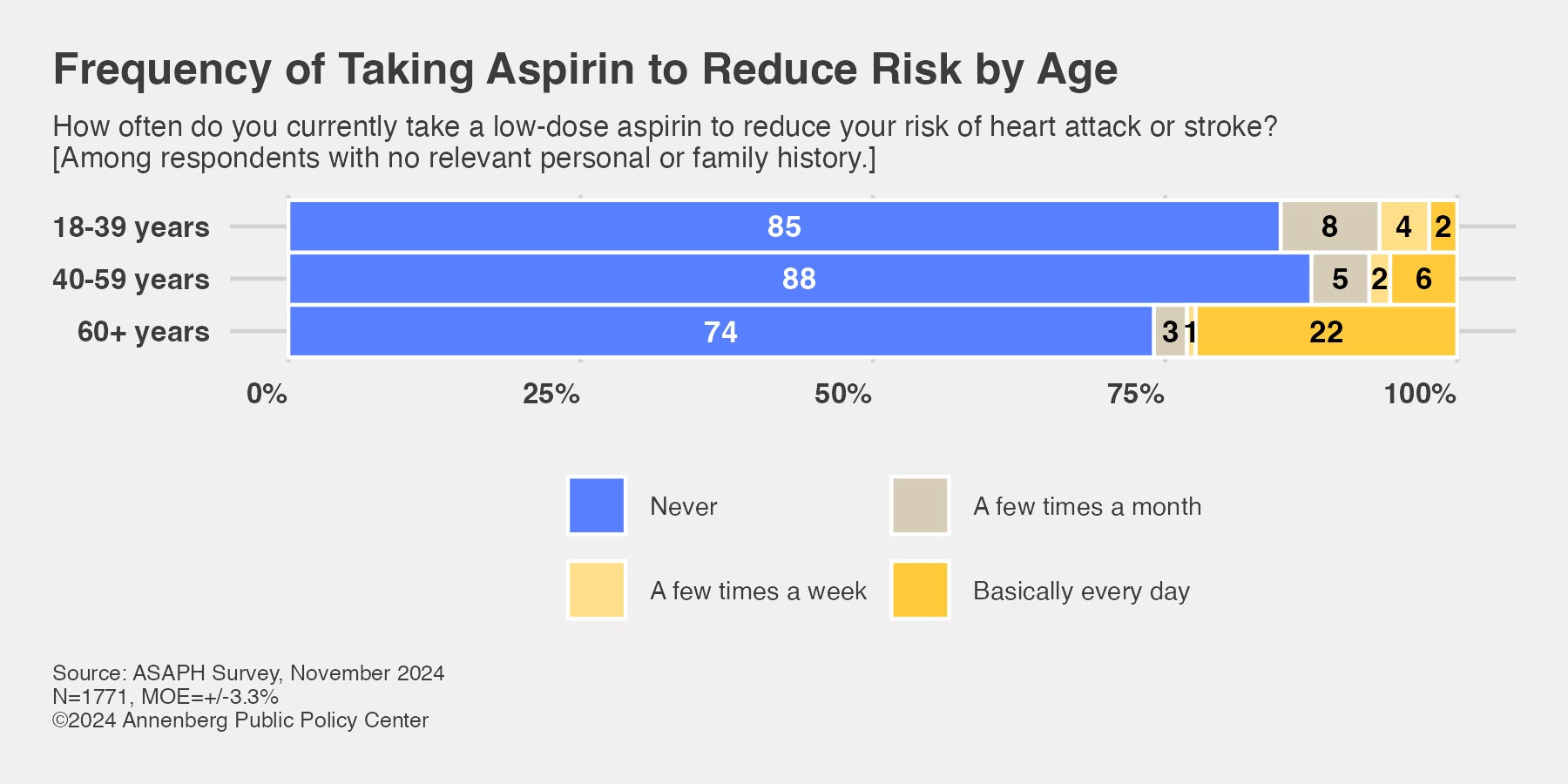 Frequency of Taking Aspirin to Reduce Risk by Age

How often do you currently take a low-dose aspirin to reduce your risk of heart attack or stroke?
[Among respondents with no relevant personal or family history.]

18-39 years 85 8 4 2
40-59 years 88 5 2 6
60+ years 74 3 1 22

0% 25% 50% 75% 100%

Never
A few times a month
A few times a week
Basically every day

Source: ASAPH Survey, November 2024
N=1771, MOE=+/-3.3%
©2024 Annenberg Public Policy Center